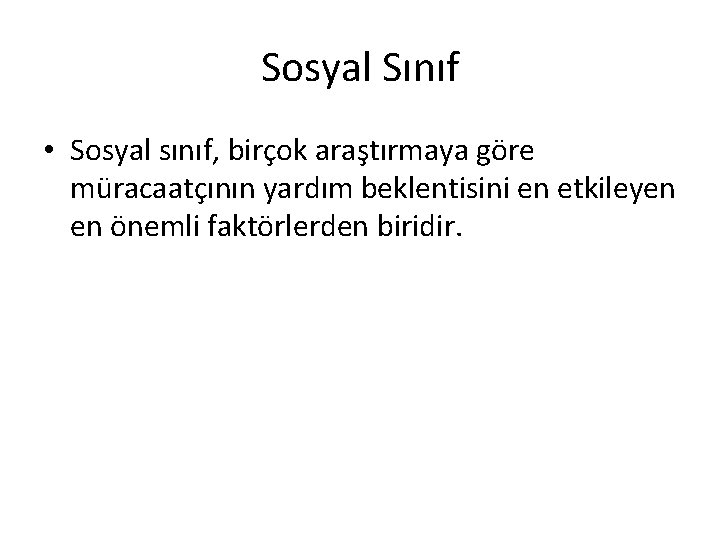 Sosyal Sınıf

• Sosyal sınıf, birçok araştırmaya göre müracaatçının yardım beklentisini en etkileyen en önemli faktörlerden biridir.